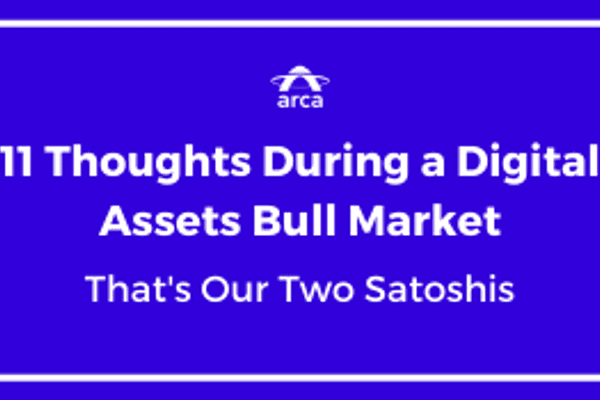 arca

11 Thoughts During a Digital Assets Bull Market

That's Our Two Satoshis